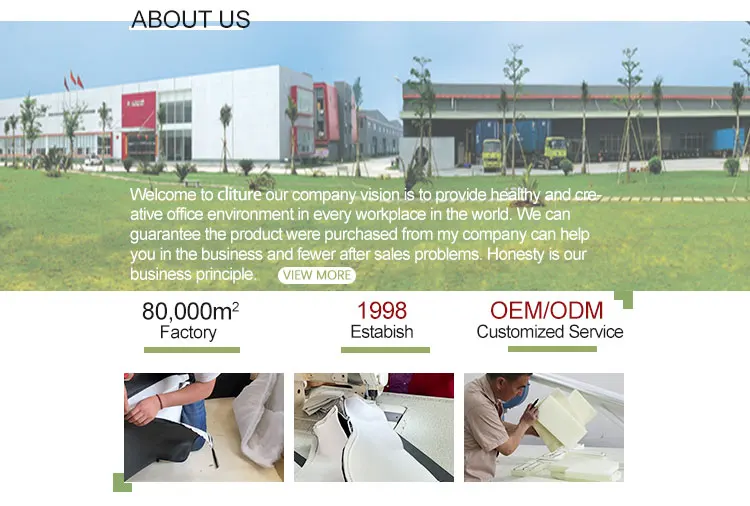 ABOUT US

Welcome to cliture our company vision is to provide healthy and creative office environment in every workplace in the world. We can guarantee the product were purchased from my company can help you in the business and fewer after sales problems. Honesty is our business principle. VIEW MORE

80,000m$^2$
Factory

1998
Estabish

OEM/ODM
Customized Service